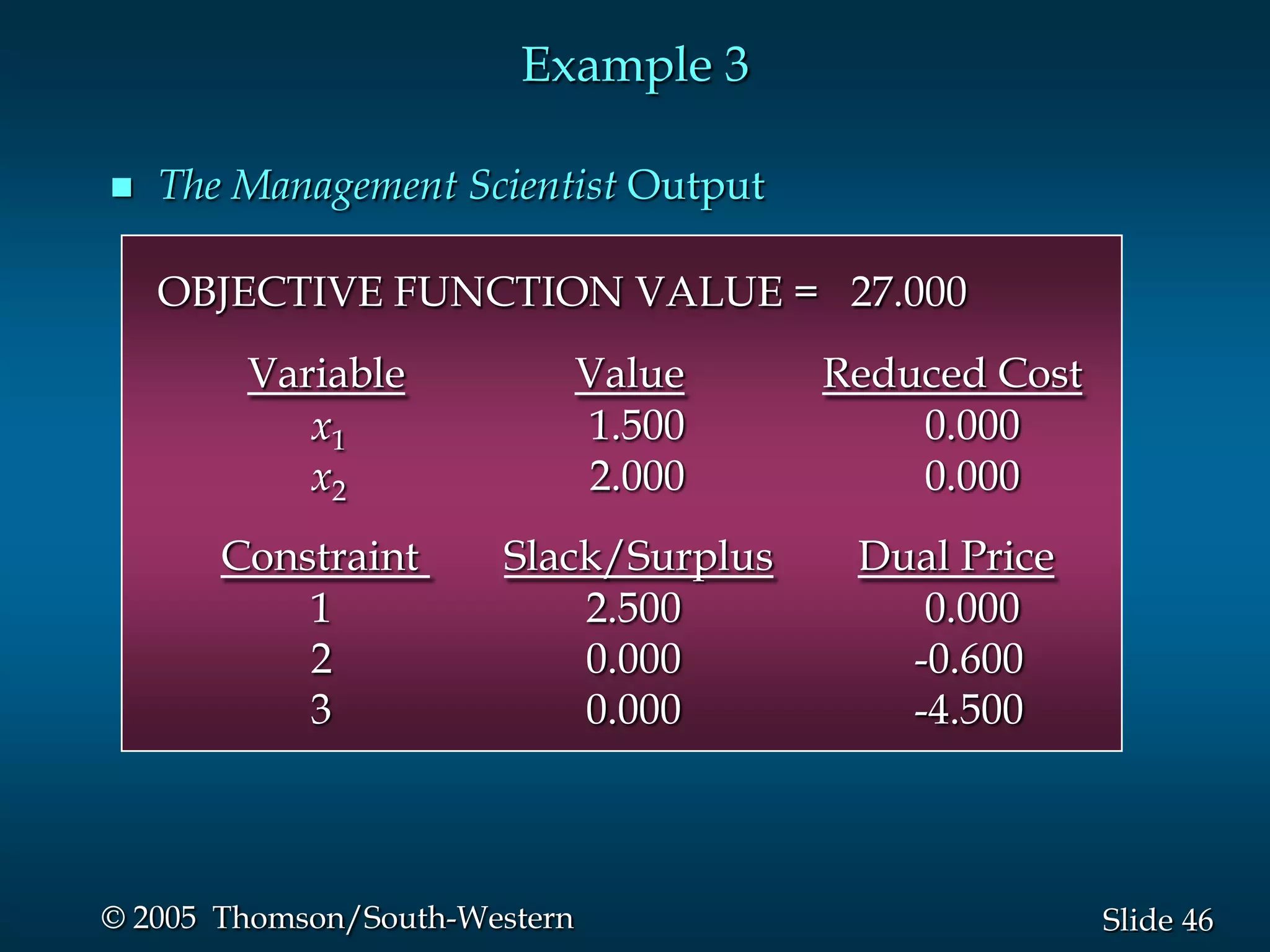 Example 3

■ The Management Scientist Output

OBJECTIVE FUNCTION VALUE = 27.000

| Variable | Value | Reduced Cost |
|---|---|---|
| $x_1$ | 1.500 | 0.000 |
| $x_2$ | 2.000 | 0.000 |

| Constraint | Slack/Surplus | Dual Price |
|---|---|---|
| 1 | 2.500 | 0.000 |
| 2 | 0.000 | -0.600 |
| 3 | 0.000 | -4.500 |

© 2005 Thomson/South-Western

Slide 46